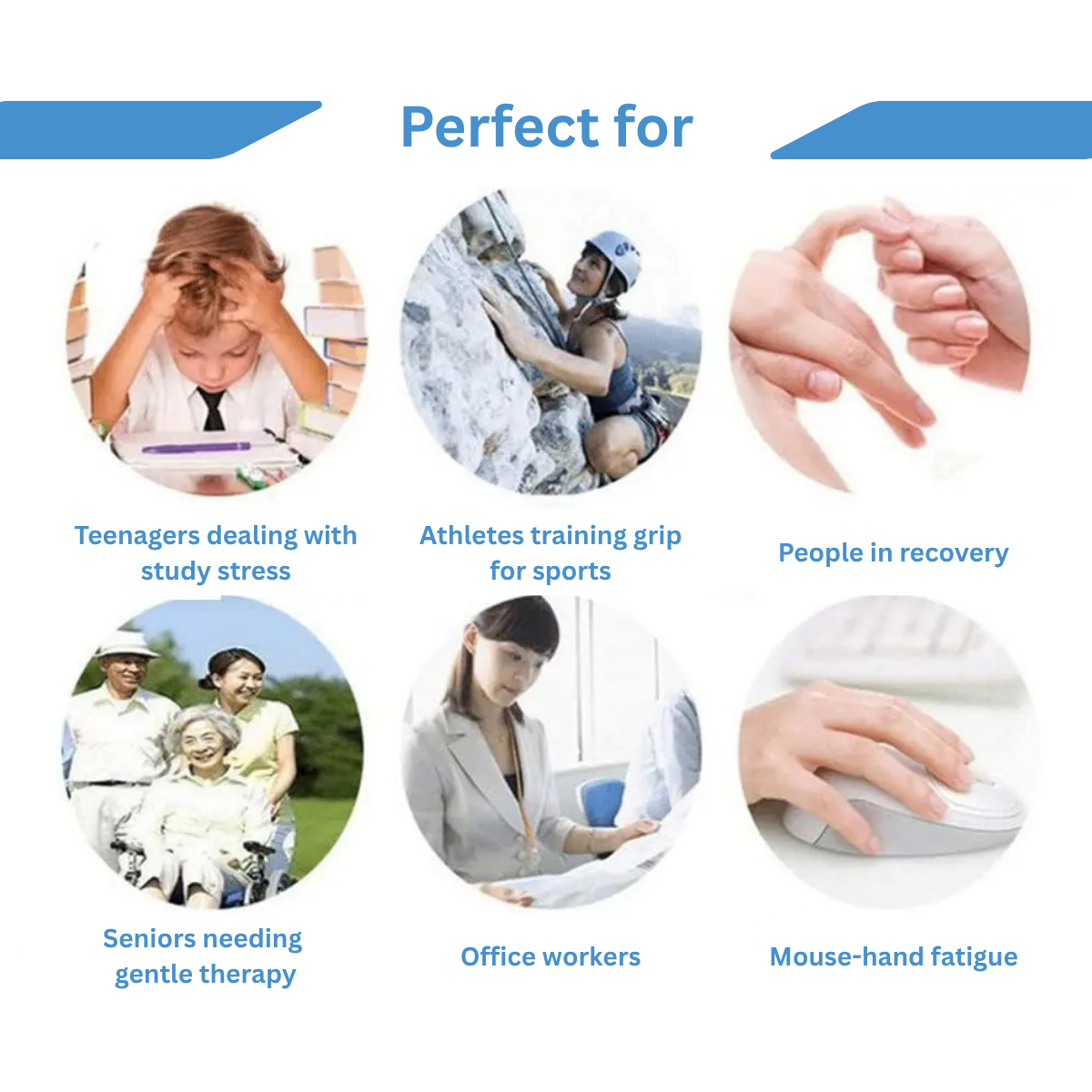 Perfect for

Teenagers dealing with study stress

Athletes training grip for sports

People in recovery

Seniors needing gentle therapy

Office workers

Mouse-hand fatigue